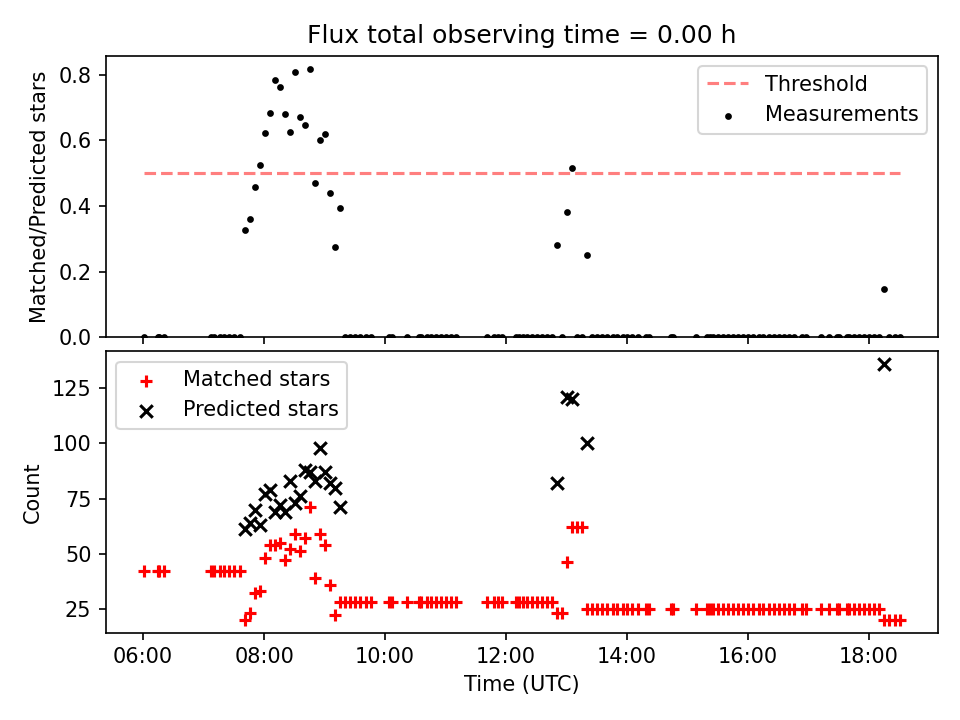 Flux total observing time = 0.00 h

Matched/Predicted stars

0.8
0.6
0.4
0.2
0.0

Threshold
Measurements

Count

125
100
75
50
25

Matched stars
Predicted stars

06:00
08:00
10:00
12:00
14:00
16:00
18:00

Time (UTC)